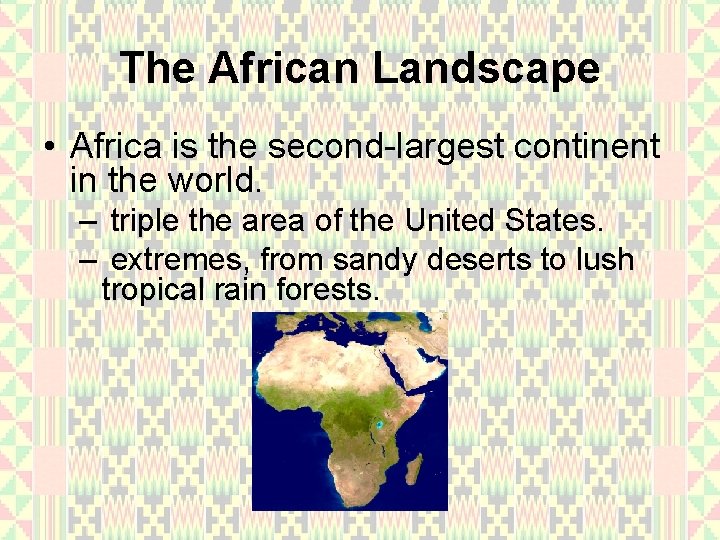 The African Landscape

• Africa is the second-largest continent in the world.
– triple the area of the United States.
– extremes, from sandy deserts to lush tropical rain forests.